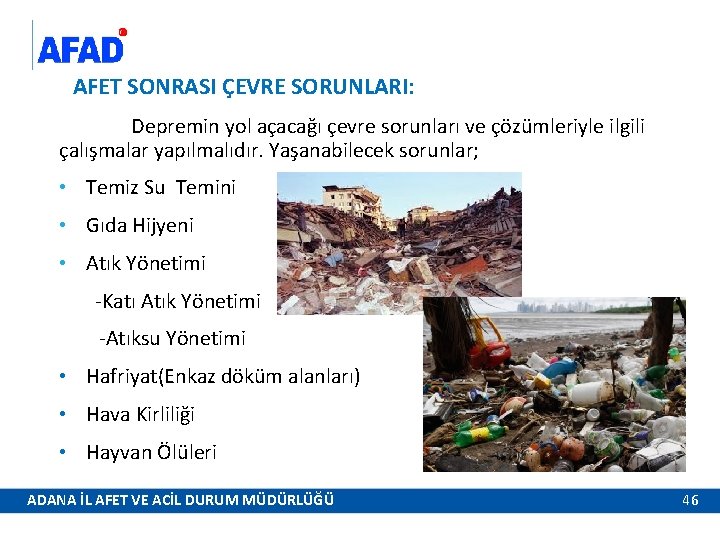 AFAD

AFET SONRASI ÇEVRE SORUNLARI:

Depremin yol açacağı çevre sorunları ve çözümleriyle ilgili çalışmalar yapılmalıdır. Yaşanabilecek sorunlar;

• Temiz Su Temini
• Gıda Hijyeni
• Atık Yönetimi
-Katı Atık Yönetimi
-Atıksu Yönetimi
• Hafriyat(Enkaz döküm alanları)
• Hava Kirliliği
• Hayvan Ölüleri

ADANA İL AFET VE ACİL DURUM MÜDÜRLÜĞÜ 46